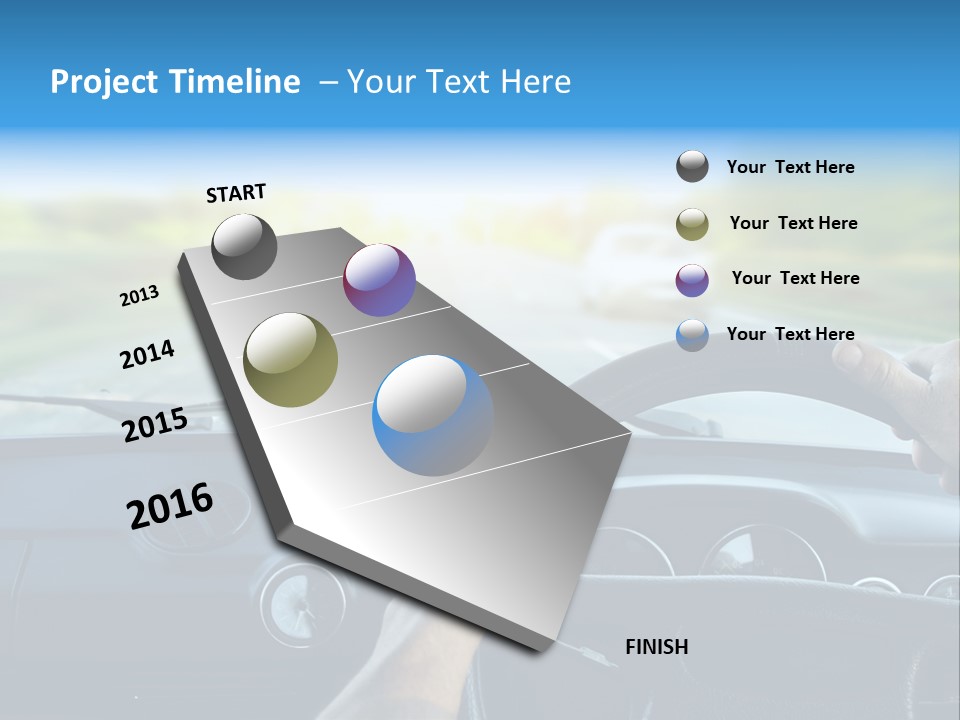 Project Timeline – Your Text Here

START

2013

2014

2015

2016

FINISH

Your Text Here

Your Text Here

Your Text Here

Your Text Here